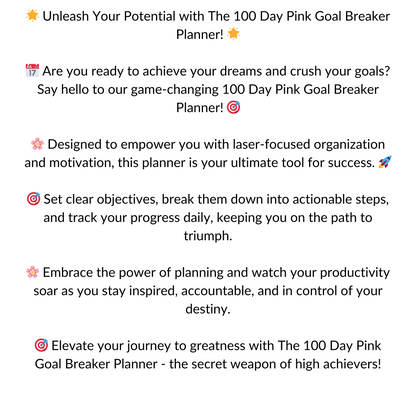 🌟 Unleash Your Potential with The 100 Day Pink Goal Breaker Planner! 🌟

📅 Are you ready to achieve your dreams and crush your goals? Say hello to our game-changing 100 Day Pink Goal Breaker Planner! 🎯

🌸 Designed to empower you with laser-focused organization and motivation, this planner is your ultimate tool for success. 🚀

🎯 Set clear objectives, break them down into actionable steps, and track your progress daily, keeping you on the path to triumph.

🌸 Embrace the power of planning and watch your productivity soar as you stay inspired, accountable, and in control of your destiny.

🎯 Elevate your journey to greatness with The 100 Day Pink Goal Breaker Planner - the secret weapon of high achievers!